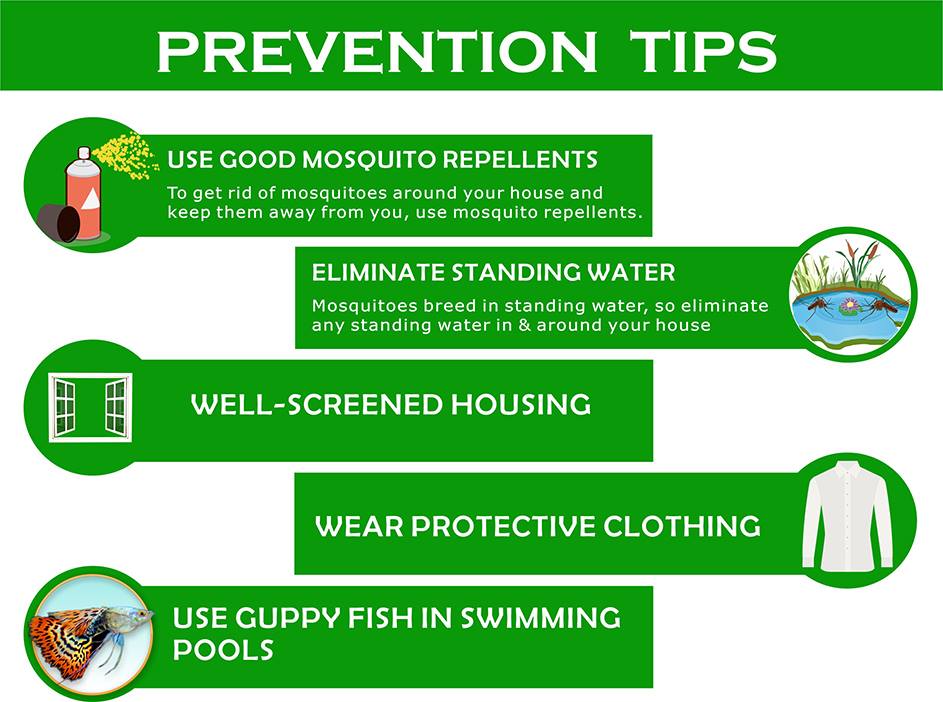 PREVENTION TIPS

USE GOOD MOSQUITO REPELLENTS

To get rid of mosquitoes around your house and keep them away from you, use mosquito repellents.

ELIMINATE STANDING WATER

Mosquitoes breed in standing water, so eliminate any standing water in & around your house

WELL-SCREENED HOUSING

WEAR PROTECTIVE CLOTHING

USE GUPPY FISH IN SWIMMING POOLS